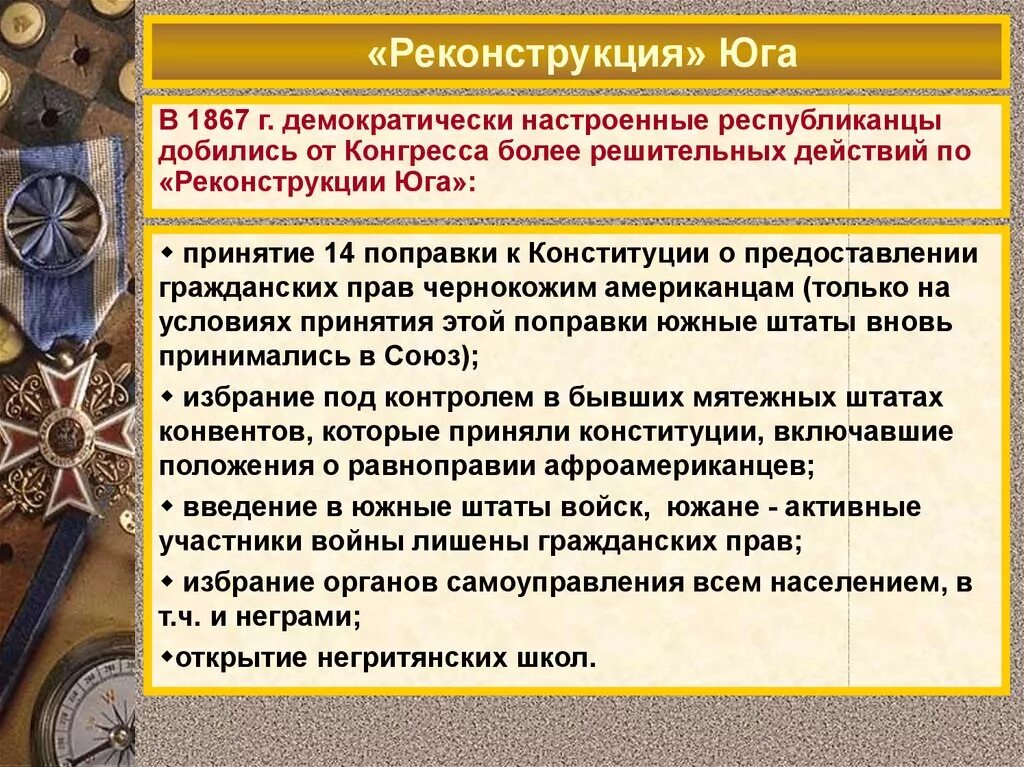 «Реконструкция» Юга

В 1867 г. демократически настроенные республиканцы добились от Конгресса более решительных действий по «Реконструкции Юга»:

◆ принятие 14 поправки к Конституции о предоставлении гражданских прав чернокожим американцам (только на условиях принятия этой поправки южные штаты вновь принимались в Союз);

◆ избрание под контролем в бывших мятежных штатах конвентов, которые приняли конституции, включавшие положения о равноправии афроамериканцев;

◆ введение в южные штаты войск, южане - активные участники войны лишены гражданских прав;

◆ избрание органов самоуправления всем населением, в т.ч. и неграми;

◆открытие негритянских школ.